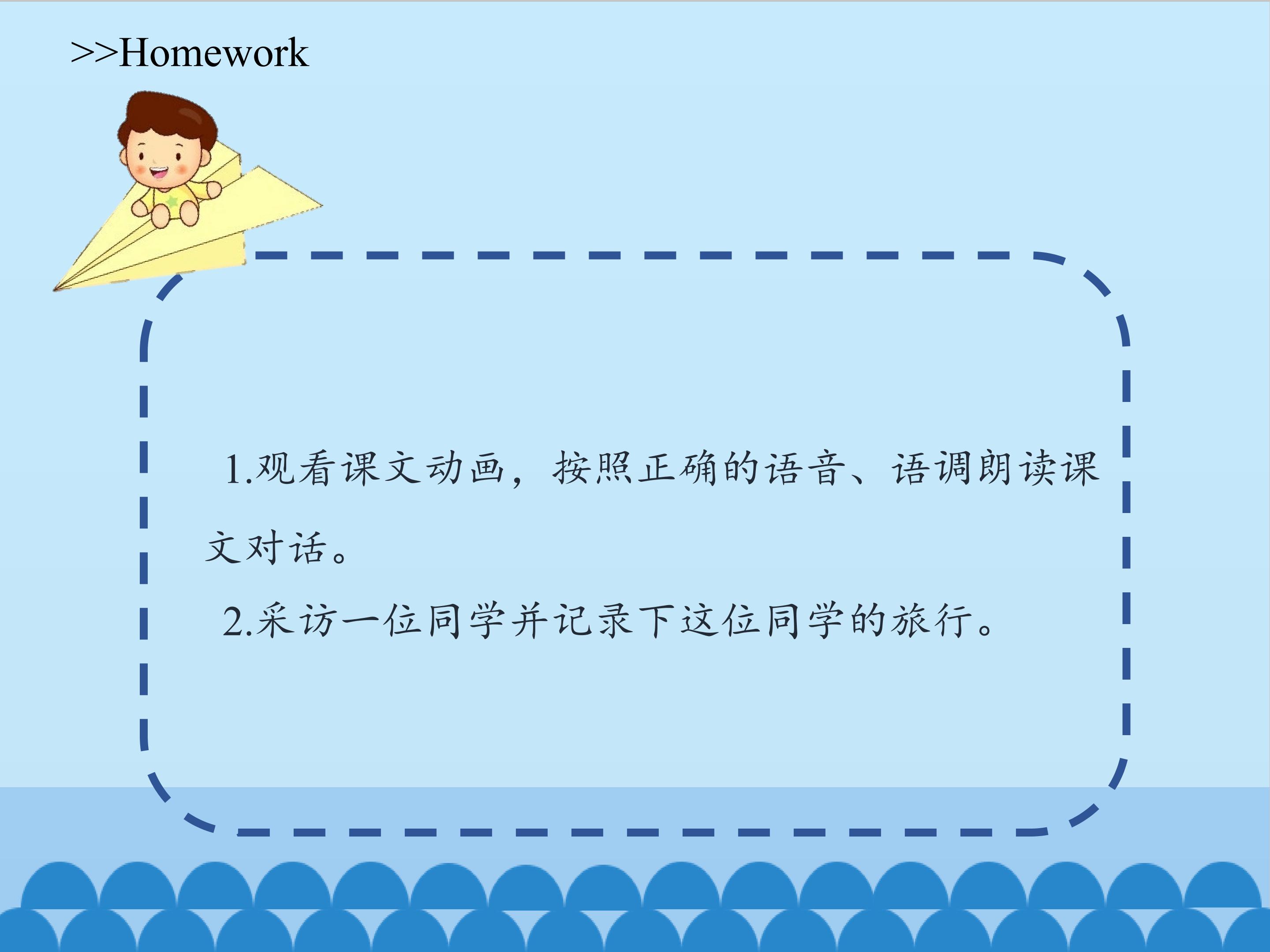 >>Homework

1.观看课文动画，按照正确的语音、语调朗读课文对话。

2.采访一位同学并记录下这位同学的旅行。